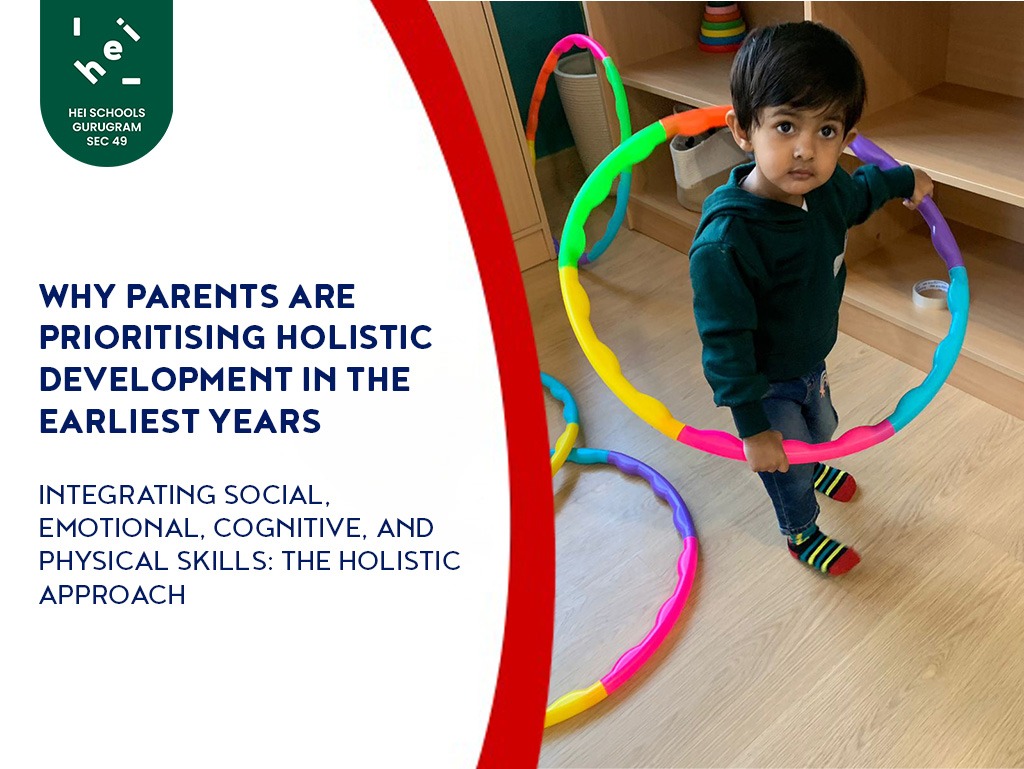 hei

HEI SCHOOLS
GURUGRAM
SEC 49

WHY PARENTS ARE PRIORITISING HOLISTIC DEVELOPMENT IN THE EARLIEST YEARS

INTEGRATING SOCIAL, EMOTIONAL, COGNITIVE, AND PHYSICAL SKILLS: THE HOLISTIC APPROACH